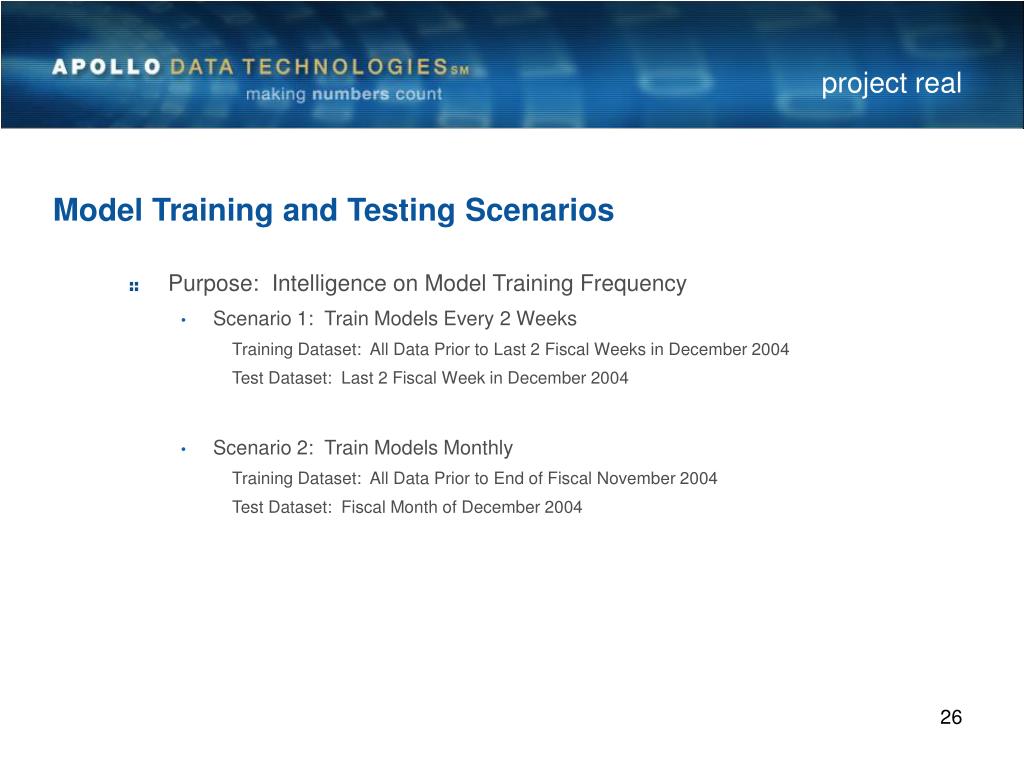 APOLLO DATA TECHNOLOGIES SM
making numbers count

project real

Model Training and Testing Scenarios

Purpose: Intelligence on Model Training Frequency

• Scenario 1: Train Models Every 2 Weeks

Training Dataset: All Data Prior to Last 2 Fiscal Weeks in December 2004

Test Dataset: Last 2 Fiscal Week in December 2004

• Scenario 2: Train Models Monthly

Training Dataset: All Data Prior to End of Fiscal November 2004

Test Dataset: Fiscal Month of December 2004

26